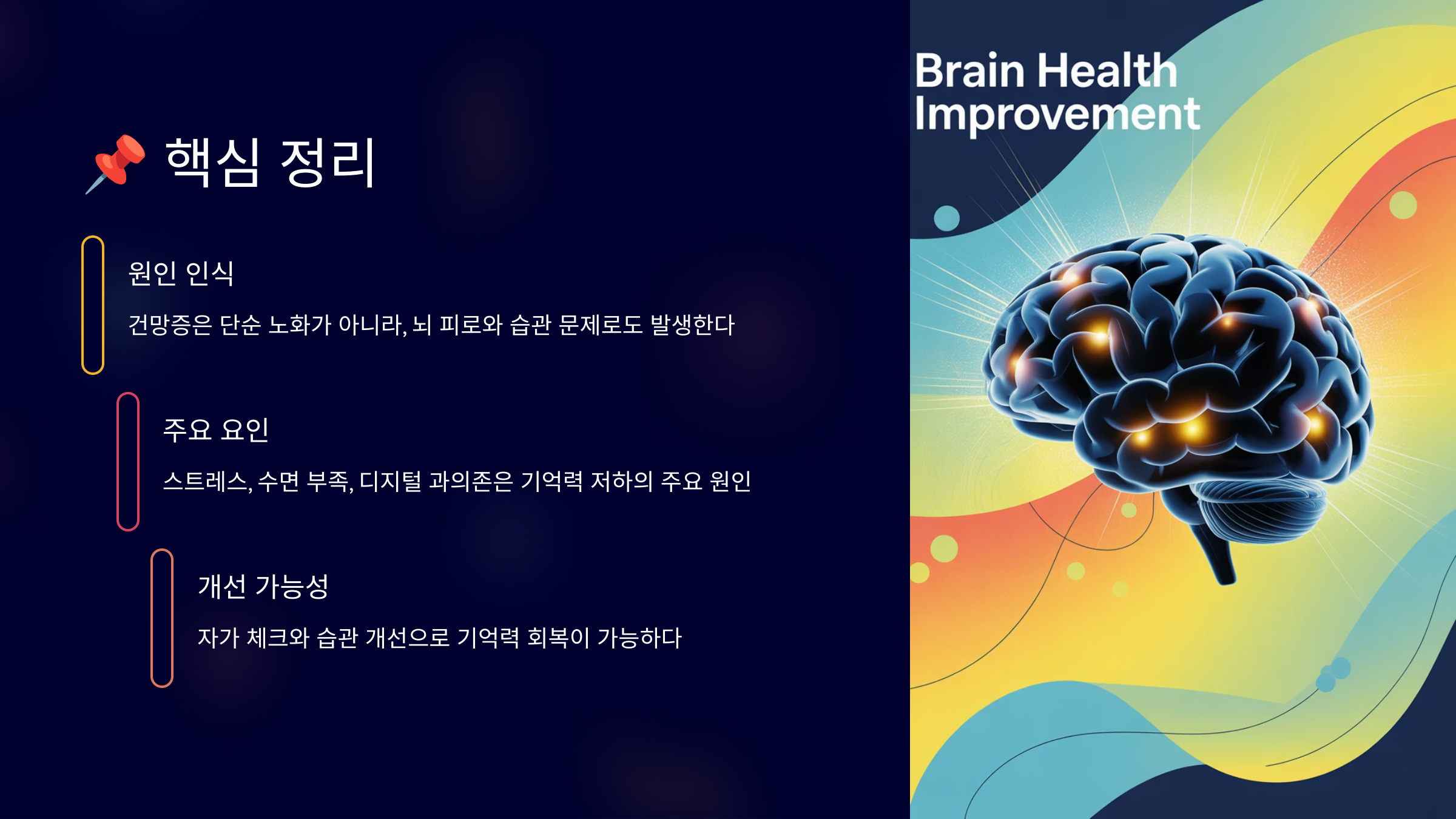 📌 핵심 정리

원인 인식

건망증은 단순 노화가 아니라, 뇌 피로와 습관 문제로도 발생한다

주요 요인

스트레스, 수면 부족, 디지털 과의존은 기억력 저하의 주요 원인

개선 가능성

자가 체크와 습관 개선으로 기억력 회복이 가능하다

Brain Health Improvement